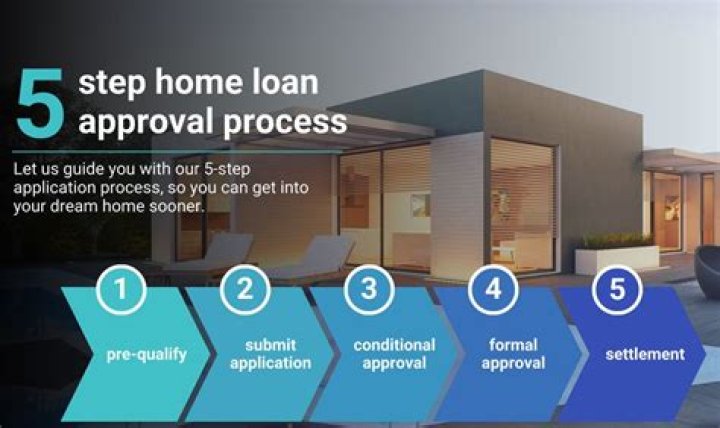 5 step home loan approval process

Let us guide you with our 5-step application process, so you can get into your dream home sooner.

1 pre-qualify

2 submit application

3 conditional approval

4 formal approval

5 settlement